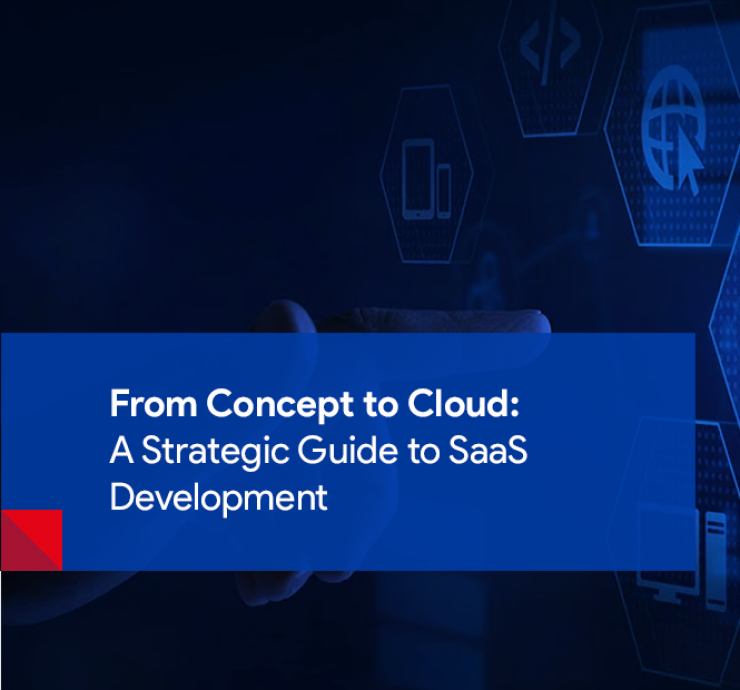 From Concept to Cloud:
A Strategic Guide to SaaS Development